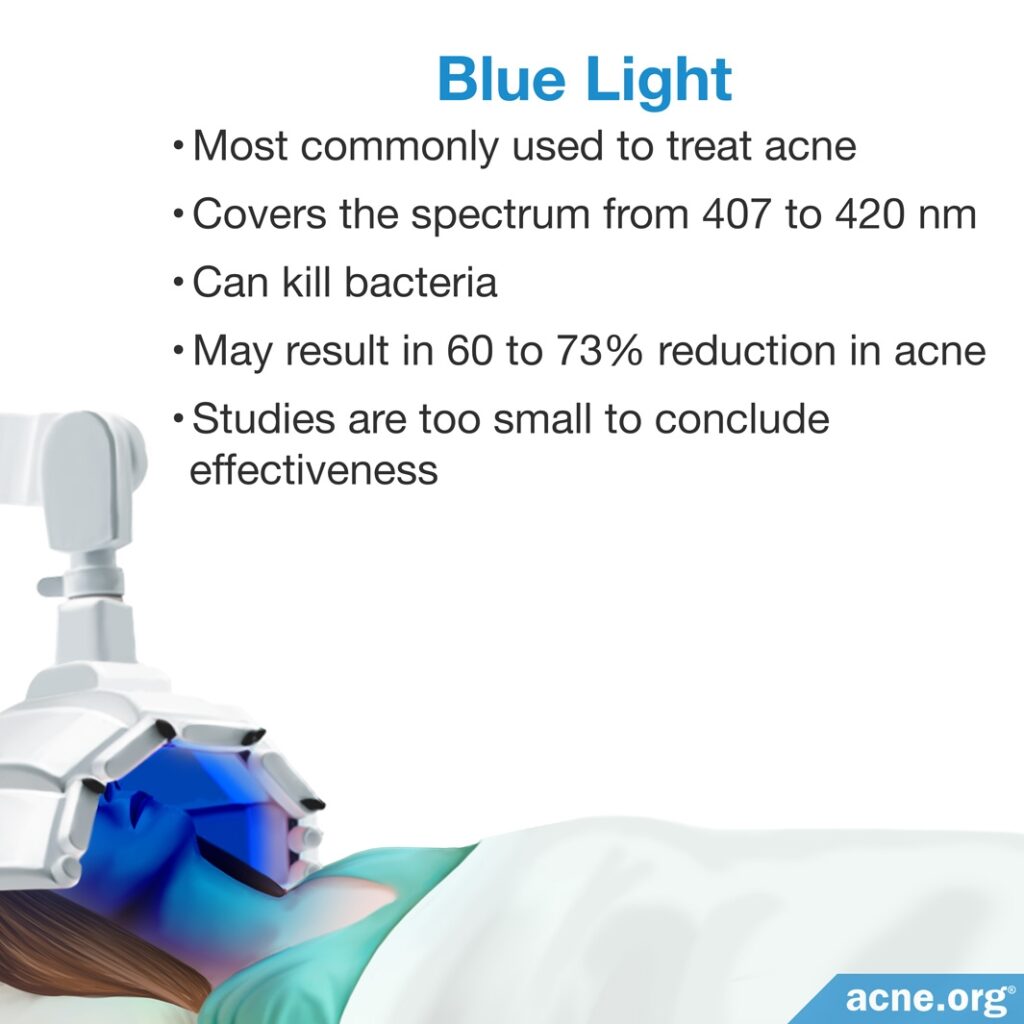 Blue Light

• Most commonly used to treat acne
• Covers the spectrum from 407 to 420 nm
• Can kill bacteria
• May result in 60 to 73% reduction in acne
• Studies are too small to conclude effectiveness

acne.org®